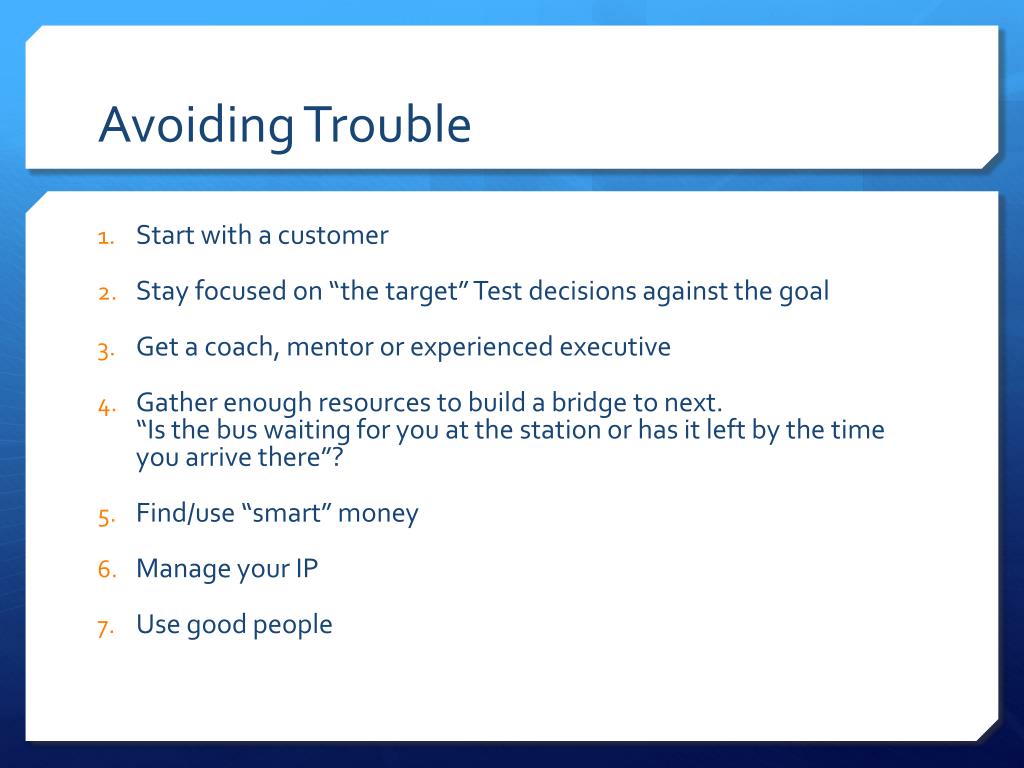 Avoiding Trouble

1. Start with a customer
2. Stay focused on “the target” Test decisions against the goal
3. Get a coach, mentor or experienced executive
4. Gather enough resources to build a bridge to next.
“Is the bus waiting for you at the station or has it left by the time you arrive there”?
5. Find/use “smart” money
6. Manage your IP
7. Use good people